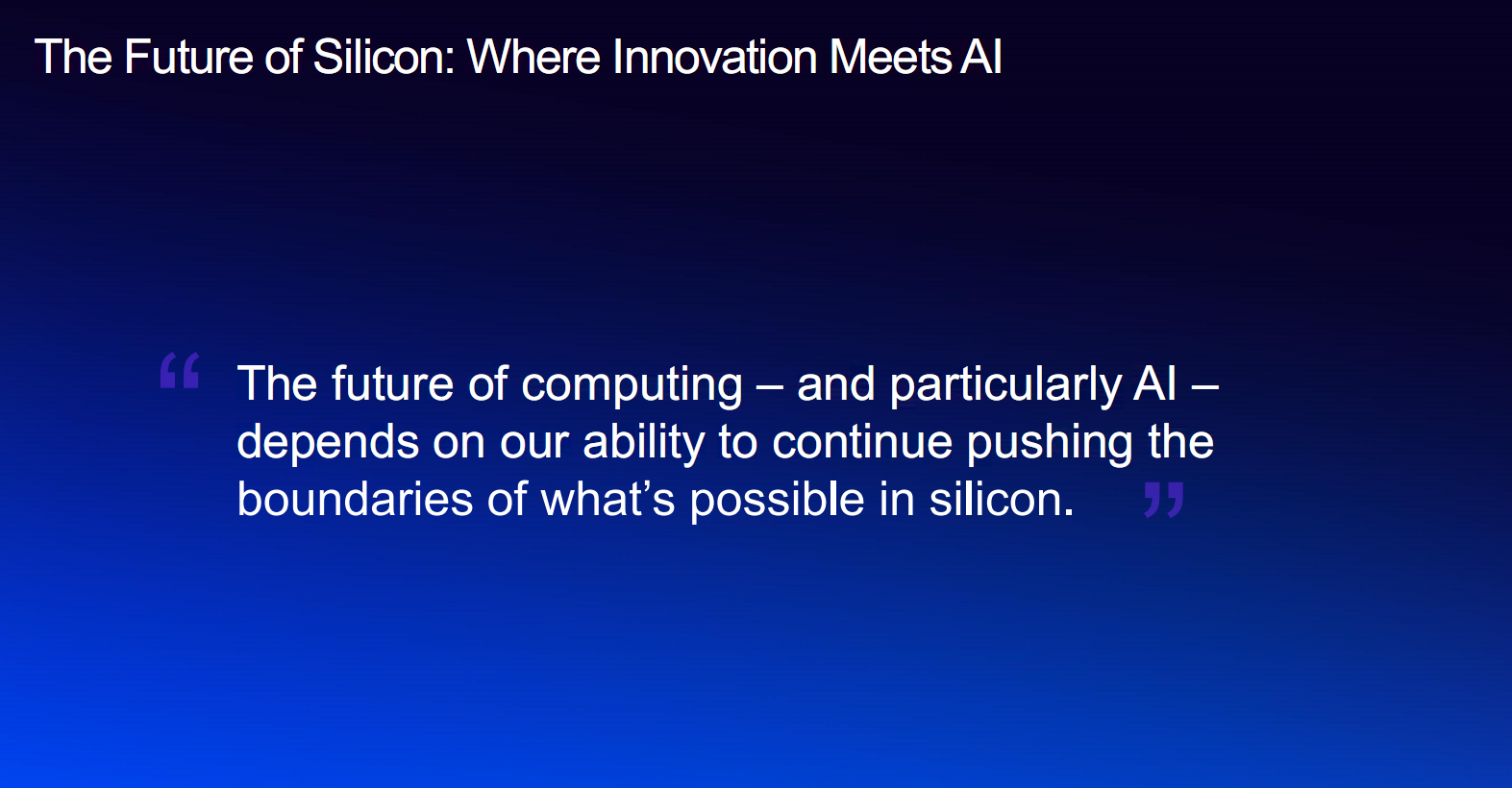 The Future of Silicon: Where Innovation Meets AI

“ The future of computing – and particularly AI – depends on our ability to continue pushing the boundaries of what’s possible in silicon. ”